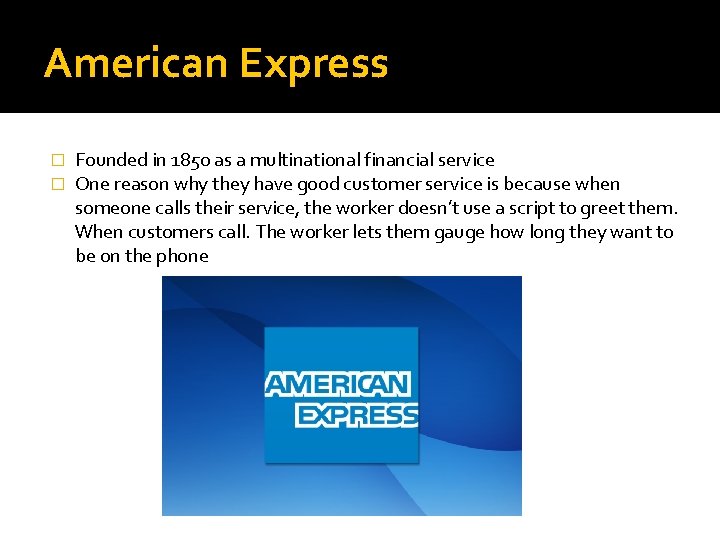 American Express

□ Founded in 1850 as a multinational financial service
□ One reason why they have good customer service is because when someone calls their service, the worker doesn't use a script to greet them. When customers call. The worker lets them gauge how long they want to be on the phone

AMERICAN EXPRESS